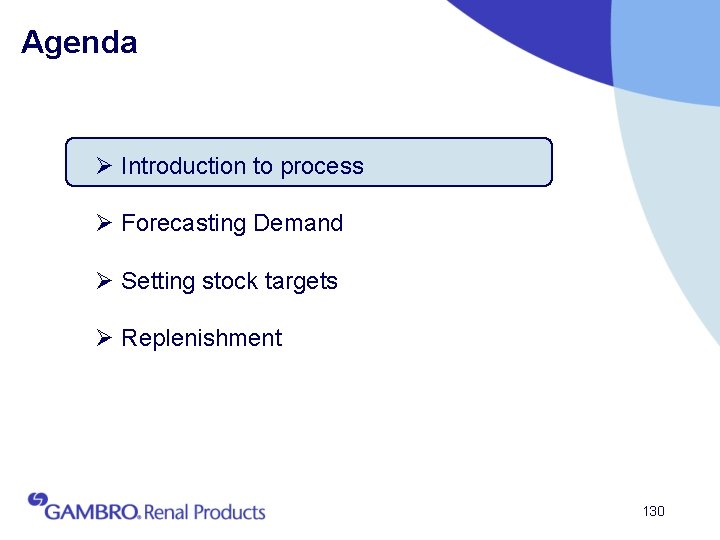 Agenda

➢ Introduction to process

➢ Forecasting Demand

➢ Setting stock targets

➢ Replenishment

GAMBRO. Renal Products

130